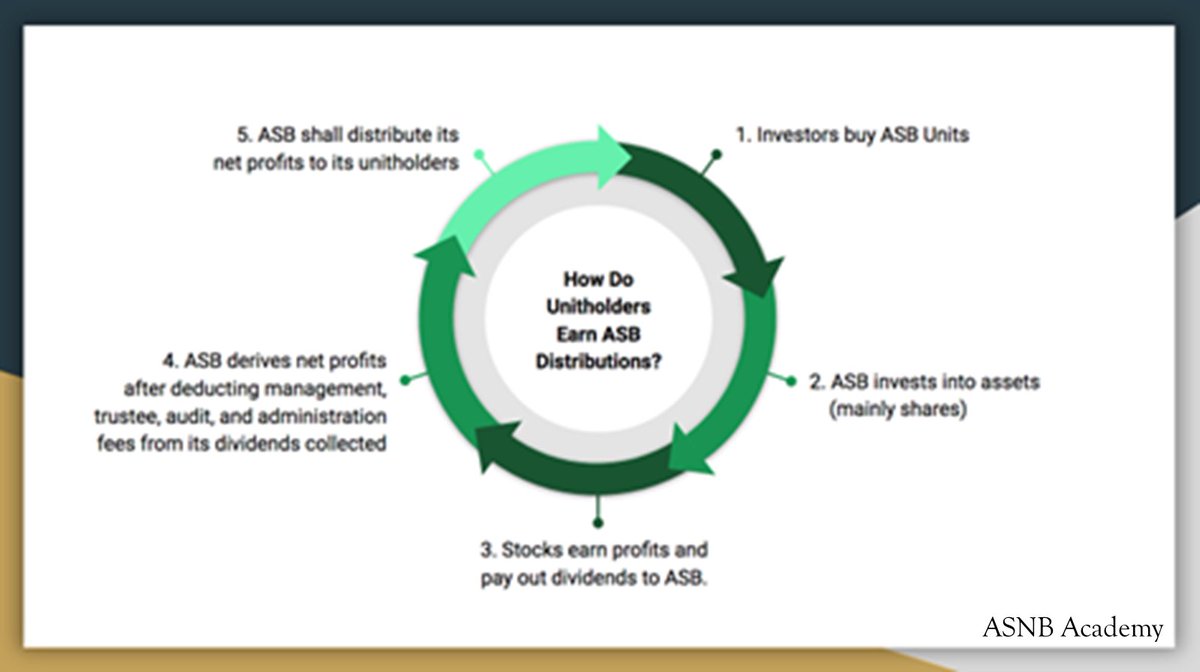 How Do Unitholders Earn ASB Distributions?

1. Investors buy ASB Units

2. ASB invests into assets (mainly shares)

3. Stocks earn profits and pay out dividends to ASB.

4. ASB derives net profits after deducting management, trustee, audit, and administration fees from its dividends collected

5. ASB shall distribute its net profits to its unitholders

ASNB Academy